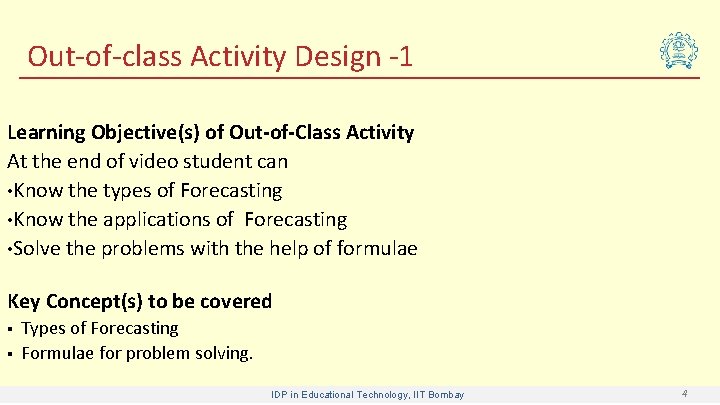 Out-of-class Activity Design -1

Learning Objective(s) of Out-of-Class Activity
At the end of video student can
•Know the types of Forecasting
•Know the applications of Forecasting
•Solve the problems with the help of formulae

Key Concept(s) to be covered
▪ Types of Forecasting
▪ Formulae for problem solving.

IDP in Educational Technology, IIT Bombay

4